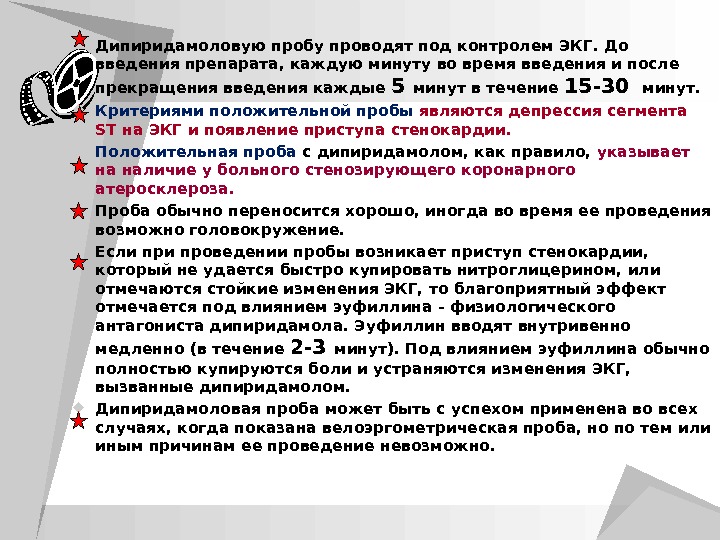 Дипиридамоловую пробу проводят под контролем ЭКГ. До введения препарата, каждую минуту во время введения и после прекращения введения каждые 5 минут в течение 15-30 минут.

Критериями положительной пробы являются депрессия сегмента ST на ЭКГ и появление приступа стенокардии.

Положительная проба с дипиридамолом, как правило, указывает на наличие у больного стенозирующего коронарного атеросклероза.

Проба обычно переносится хорошо, иногда во время ее проведения возможно головокружение.

Если при проведении пробы возникает приступ стенокардии, который не удается быстро купировать нитроглицерином, или отмечаются стойкие изменения ЭКГ, то благоприятный эффект отмечается под влиянием эуфиллина - физиологического антагониста дипиридамола. Эуфиллин вводят внутривенно медленно (в течение 2-3 минут). Под влиянием эуфиллина обычно полностью купируются боли и устраняются изменения ЭКГ, вызванные дипиридамолом.

Дипиридамоловая проба может быть с успехом применена во всех случаях, когда показана велоэргометрическая проба, но по тем или иным причинам ее проведение невозможно.